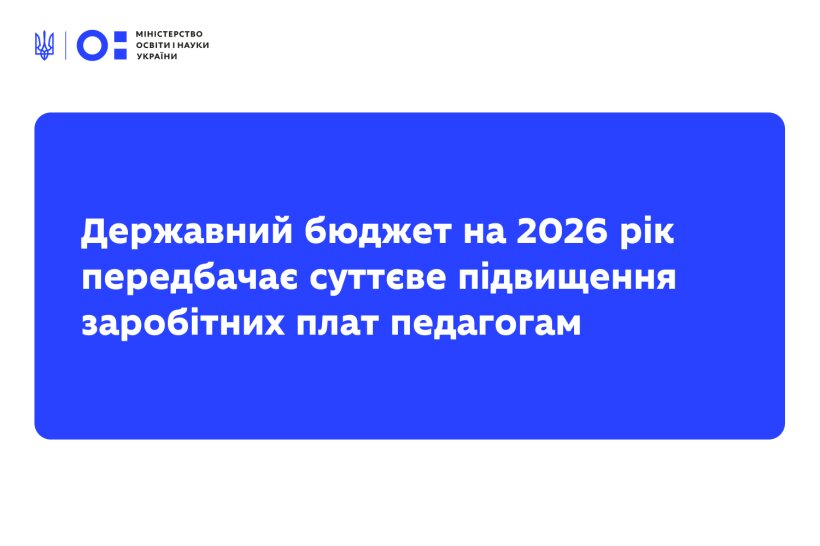 МІНІСТЕРСТВО ОСВІТИ І НАУКИ УКРАЇНИ

Державний бюджет на 2026 рік передбачає суттєве підвищення заробітних плат педагогам